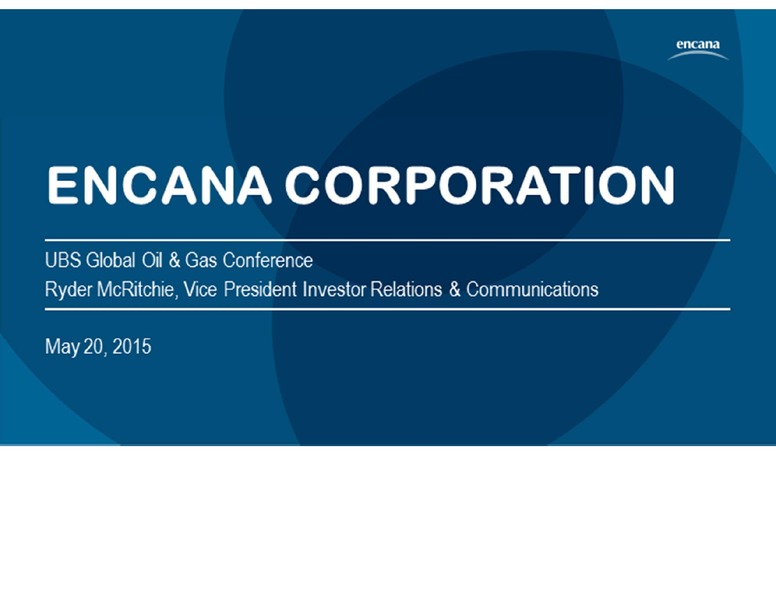 encana

ENCANA CORPORATION

UBS Global Oil & Gas Conference
Ryder McRitchie, Vice President Investor Relations & Communications

May 20, 2015